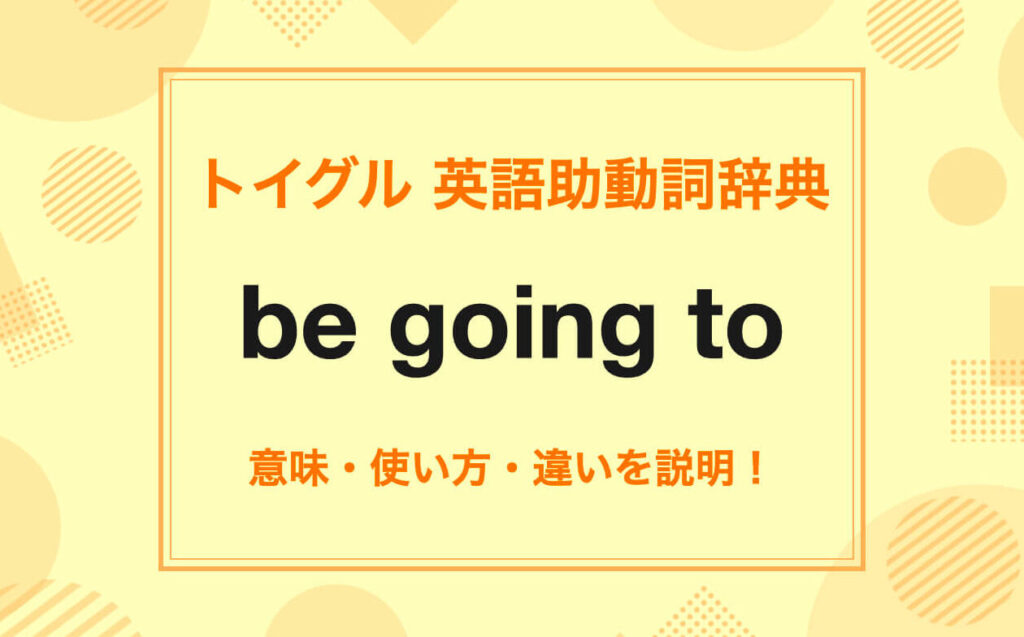 トイグル 英語助動詞辞典

be going to

意味・使い方・違いを説明！